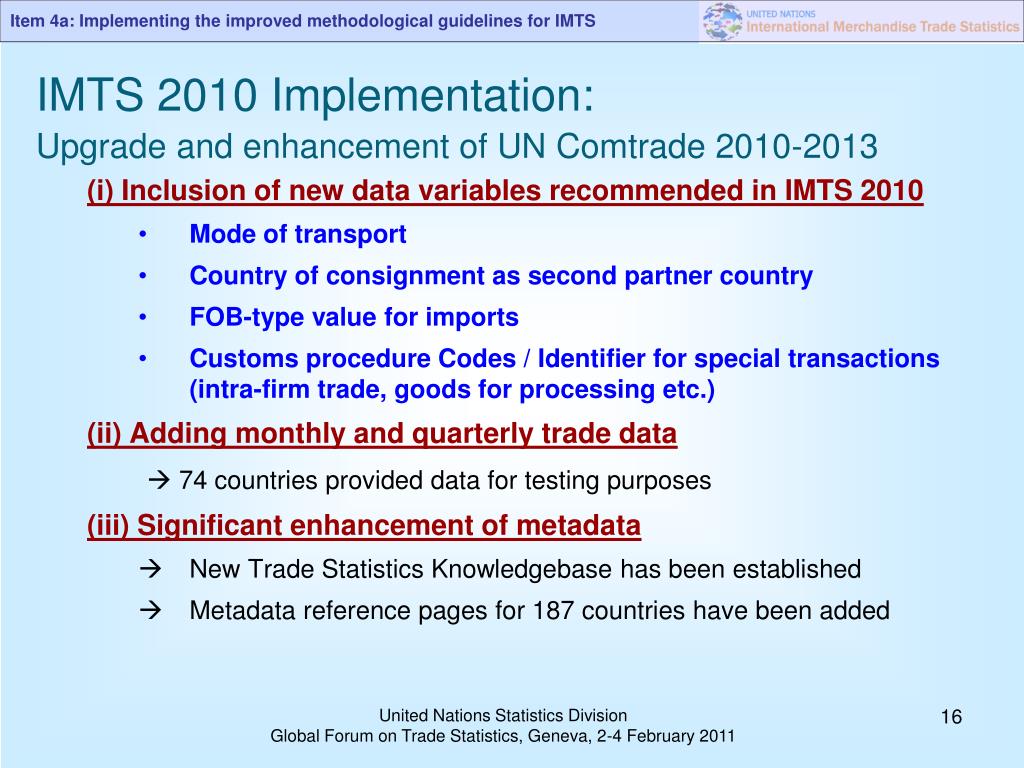 Item 4a: Implementing the improved methodological guidelines for IMTS

UNITED NATIONS
International Merchandise Trade Statistics

IMTS 2010 Implementation:
Upgrade and enhancement of UN Comtrade 2010-2013

(i) Inclusion of new data variables recommended in IMTS 2010

• Mode of transport
• Country of consignment as second partner country
• FOB-type value for imports
• Customs procedure Codes / Identifier for special transactions (intra-firm trade, goods for processing etc.)

(ii) Adding monthly and quarterly trade data

→ 74 countries provided data for testing purposes

(iii) Significant enhancement of metadata

→ New Trade Statistics Knowledgebase has been established
→ Metadata reference pages for 187 countries have been added

United Nations Statistics Division
Global Forum on Trade Statistics, Geneva, 2-4 February 2011

16